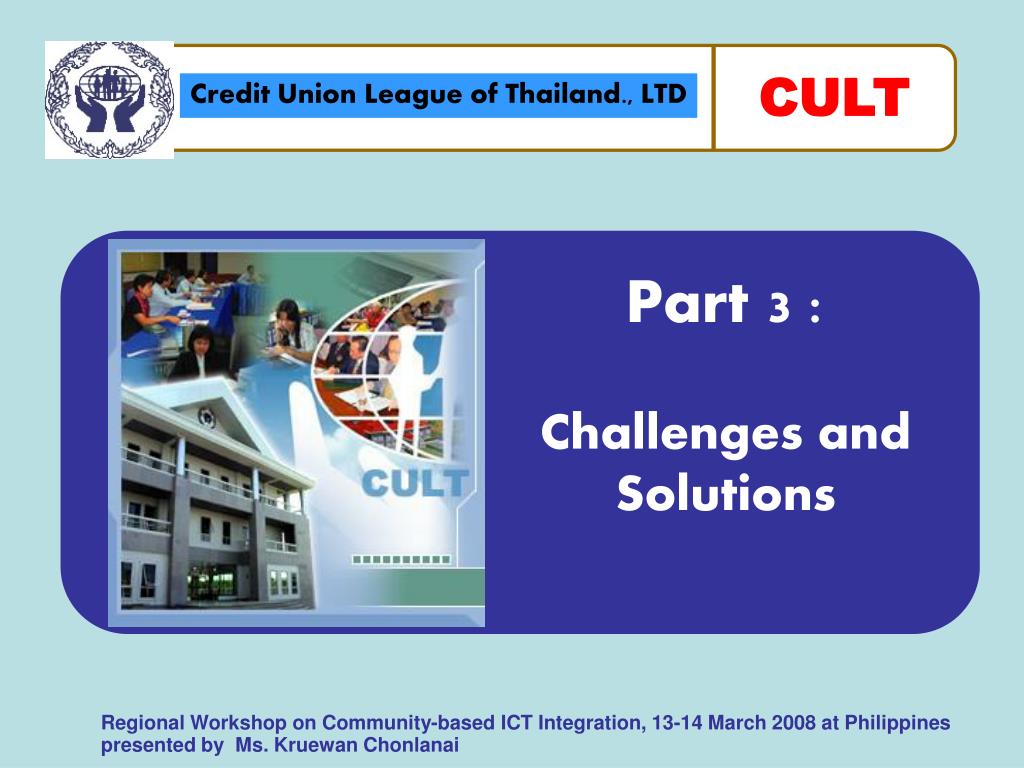 Credit Union League of Thailand., LTD

CULT

CULT

Part 3 :

Challenges and Solutions

Regional Workshop on Community-based ICT Integration, 13-14 March 2008 at Philippines
presented by Ms. Kruewan Chonlanai